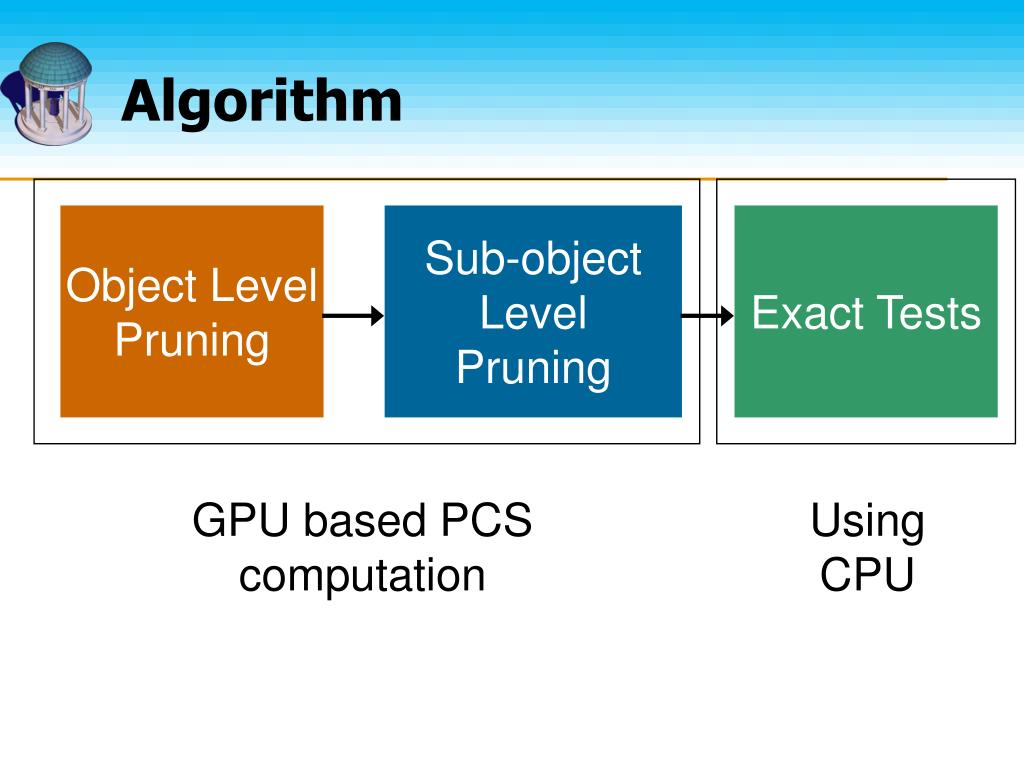 Algorithm

Object Level Pruning

Sub-object Level Pruning

Exact Tests

GPU based PCS computation

Using CPU